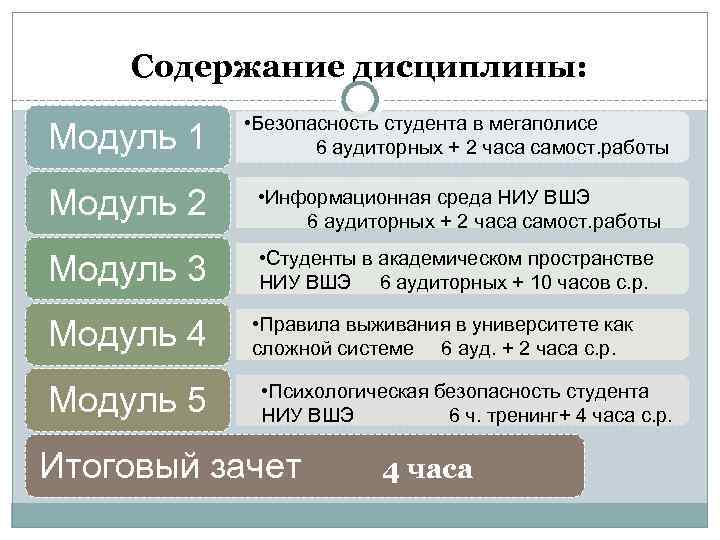 Содержание дисциплины:

Модуль 1

•Безопасность студента в мегаполисе
6 аудиторных + 2 часа самост.работы

Модуль 2

•Информационная среда НИУ ВШЭ
6 аудиторных + 2 часа самост.работы

Модуль 3

•Студенты в академическом пространстве НИУ ВШЭ 6 аудиторных + 10 часов с.р.

Модуль 4

•Правила выживания в университете как сложной системе 6 ауд. + 2 часа с.р.

Модуль 5

•Психологическая безопасность студента НИУ ВШЭ 6 ч. тренинг+ 4 часа с.р.

Итоговый зачет 4 часа